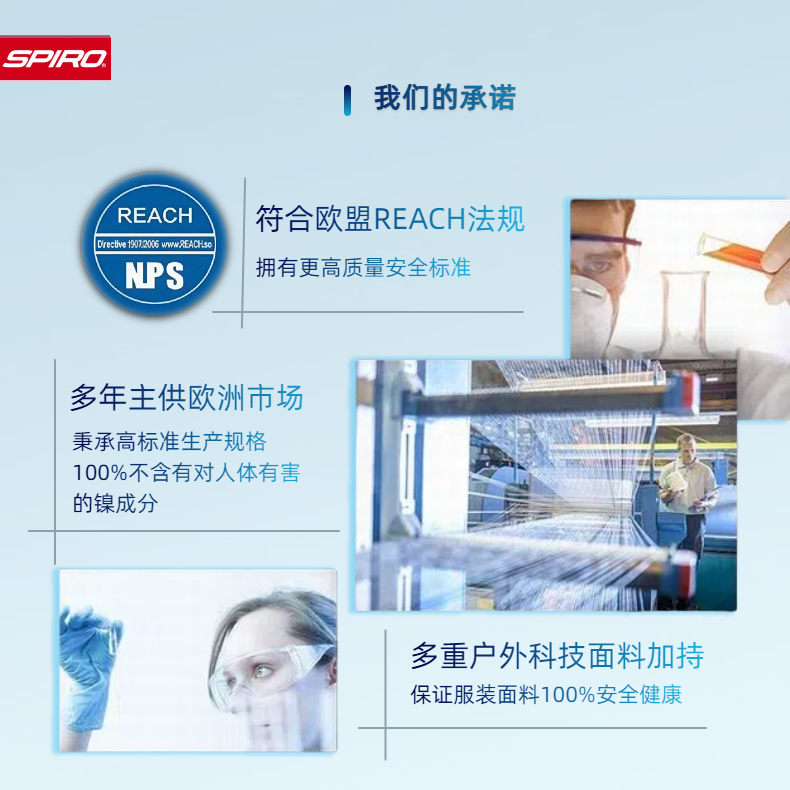 SPIRO

我们的承诺

REACH
Directive 1907/2006 www.REACH.so
NPS

符合欧盟REACH法规
拥有更高质量安全标准

多年主供欧洲市场
秉承高标准生产规格
100%不含有对人体有害的镍成分

多重户外科技面料加持
保证服装面料100%安全健康